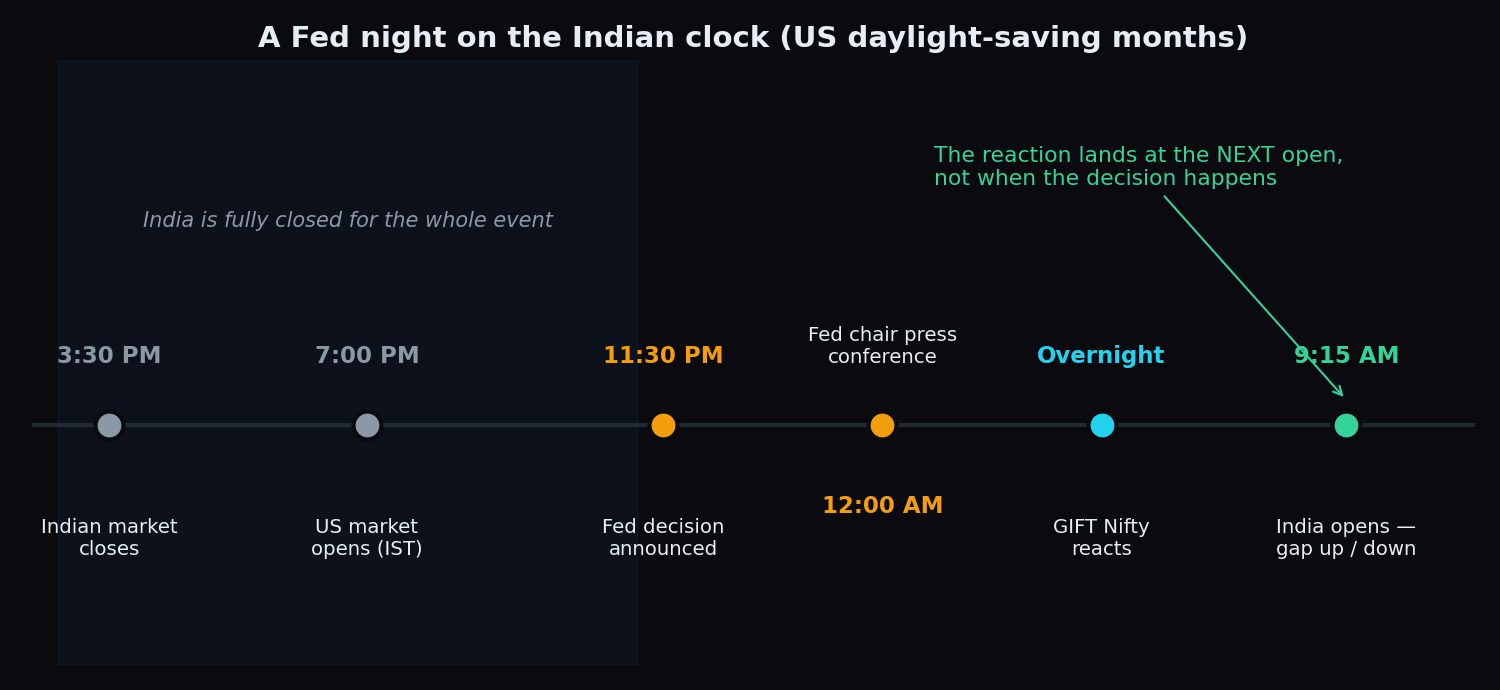 A Fed night on the Indian clock (US daylight-saving months)

India is fully closed for the whole event

The reaction lands at the NEXT open, not when the decision happens

3:30 PM
Indian market closes

7:00 PM
US market opens (IST)

11:30 PM
Fed decision announced

Fed chair press conference
12:00 AM

Overnight
GIFT Nifty reacts

9:15 AM
India opens — gap up / down